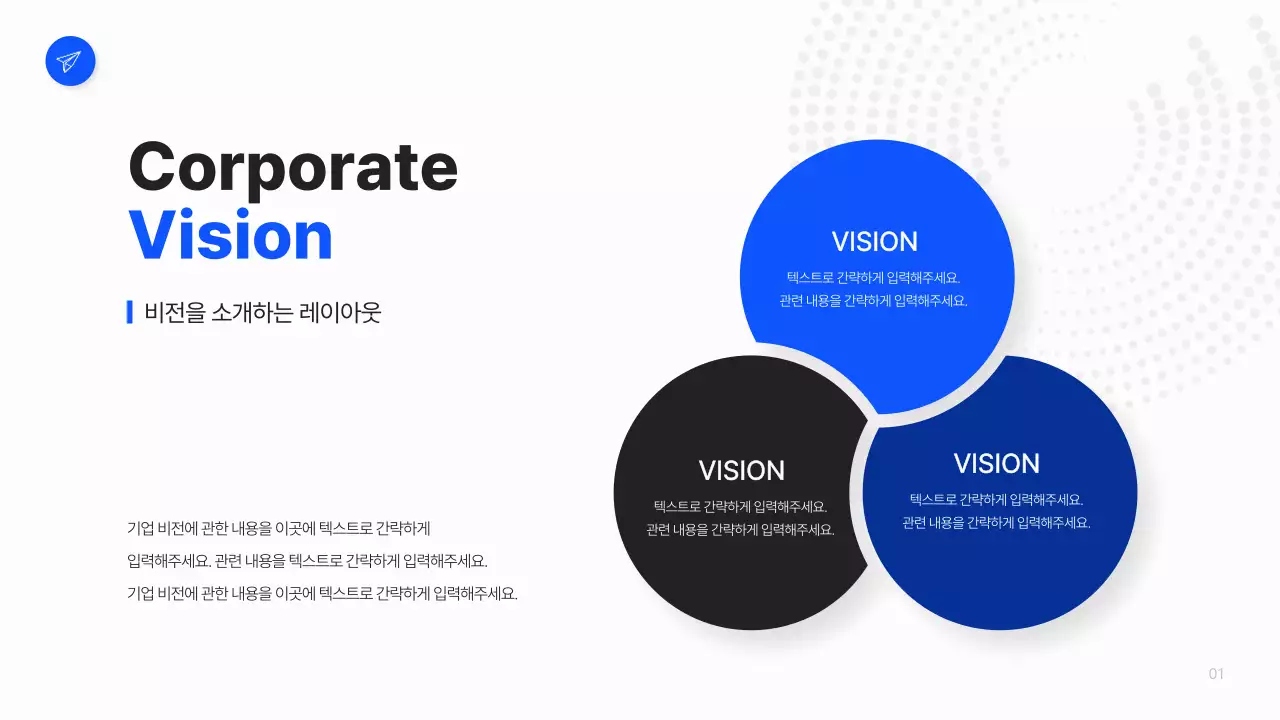 Corporate
Vision

비전을 소개하는 레이아웃

기업 비전에 관한 내용을 이곳에 텍스트로 간략하게 입력해주세요. 관련 내용을 텍스트로 간략하게 입력해주세요. 기업 비전에 관한 내용을 이곳에 텍스트로 간략하게 입력해주세요.

VISION
텍스트로 간략하게 입력해주세요.
관련 내용을 간략하게 입력해주세요.

VISION
텍스트로 간략하게 입력해주세요.
관련 내용을 간략하게 입력해주세요.

VISION
텍스트로 간략하게 입력해주세요.
관련 내용을 간략하게 입력해주세요.

01